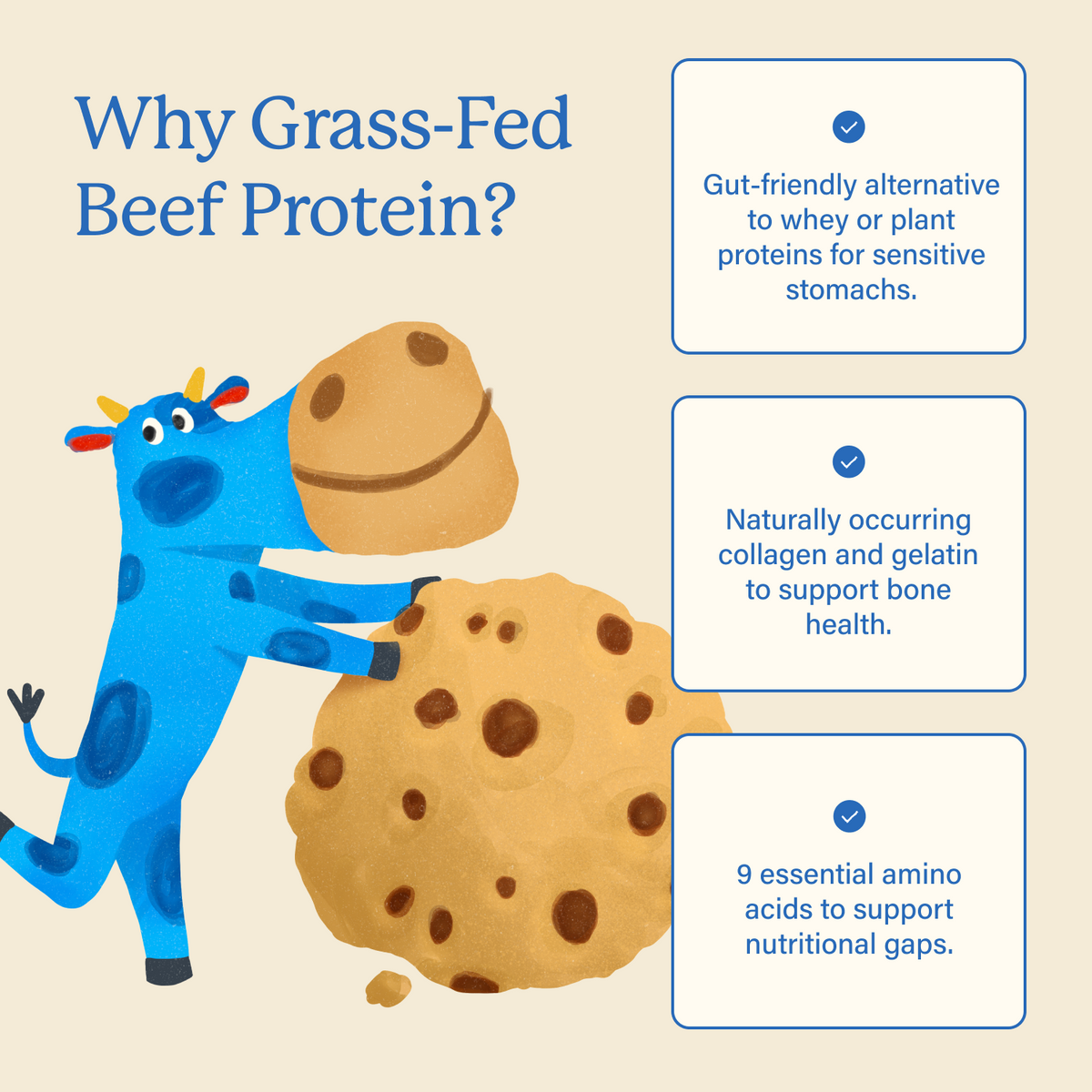 Why Grass-Fed Beef Protein?

Gut-friendly alternative to whey or plant proteins for sensitive stomachs.

Naturally occurring collagen and gelatin to support bone health.

9 essential amino acids to support nutritional gaps.